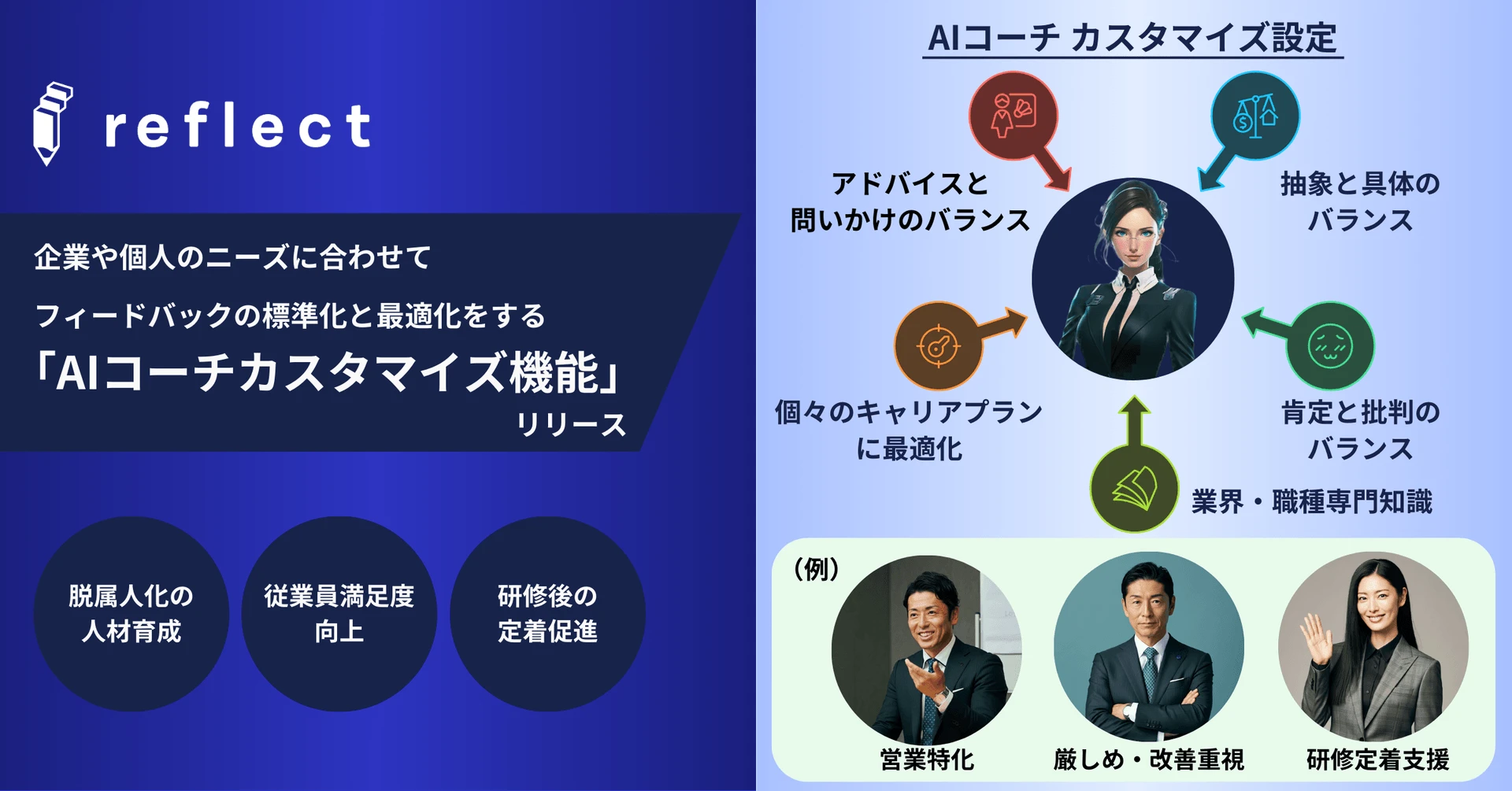 reflect

企業や個人のニーズに合わせて

フィードバックの標準化と最適化をする

「AIコーチカスタマイズ機能」

リリース

脱属人化の人材育成

従業員満足度向上

研修後の定着促進

AIコーチ カスタマイズ設定

アドバイスと問いかけのバランス

抽象と具体のバランス

個々のキャリアプランに最適化

肯定と批判のバランス

業界・職種専門知識

(例)

営業特化

厳しめ・改善重視

研修定着支援